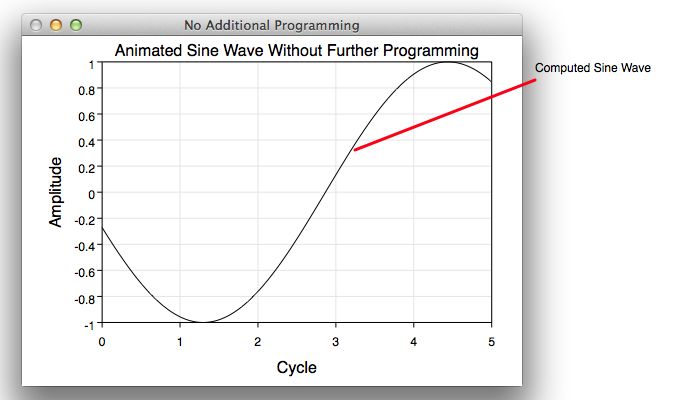 No Additional Programming

Animated Sine Wave Without Further Programming

Computed Sine Wave

Amplitude

1
0.8
0.6
0.4
0.2
0
-0.2
-0.4
-0.6
-0.8
-1

0 1 2 3 4 5

Cycle